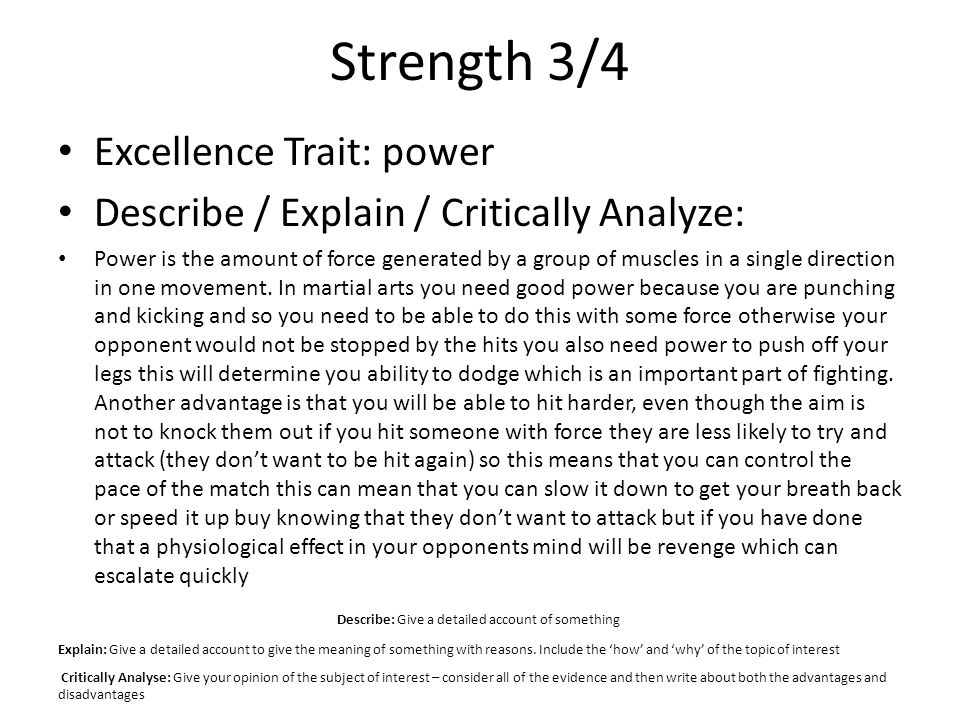 Strength 3/4

• Excellence Trait: power

• Describe / Explain / Critically Analyze:

• Power is the amount of force generated by a group of muscles in a single direction in one movement. In martial arts you need good power because you are punching and kicking and so you need to be able to do this with some force otherwise your opponent would not be stopped by the hits you also need power to push off your legs this will determine you ability to dodge which is an important part of fighting. Another advantage is that you will be able to hit harder, even though the aim is not to knock them out if you hit someone with force they are less likely to try and attack (they don't want to be hit again) so this means that you can control the pace of the match this can mean that you can slow it down to get your breath back or speed it up buy knowing that they don't want to attack but if you have done that a physiological effect in your opponents mind will be revenge which can escalate quickly

Describe: Give a detailed account of something

Explain: Give a detailed account to give the meaning of something with reasons. Include the 'how' and 'why' of the topic of interest

Critically Analyse: Give your opinion of the subject of interest – consider all of the evidence and then write about both the advantages and disadvantages